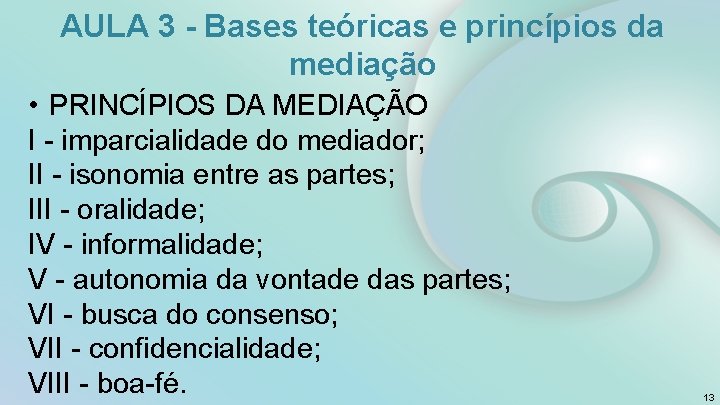 AULA 3 - Bases teóricas e princípios da mediação

• PRINCÍPIOS DA MEDIAÇÃO
I - imparcialidade do mediador;
II - isonomia entre as partes;
III - oralidade;
IV - informalidade;
V - autonomia da vontade das partes;
VI - busca do consenso;
VII - confidencialidade;
VIII - boa-fé.

13